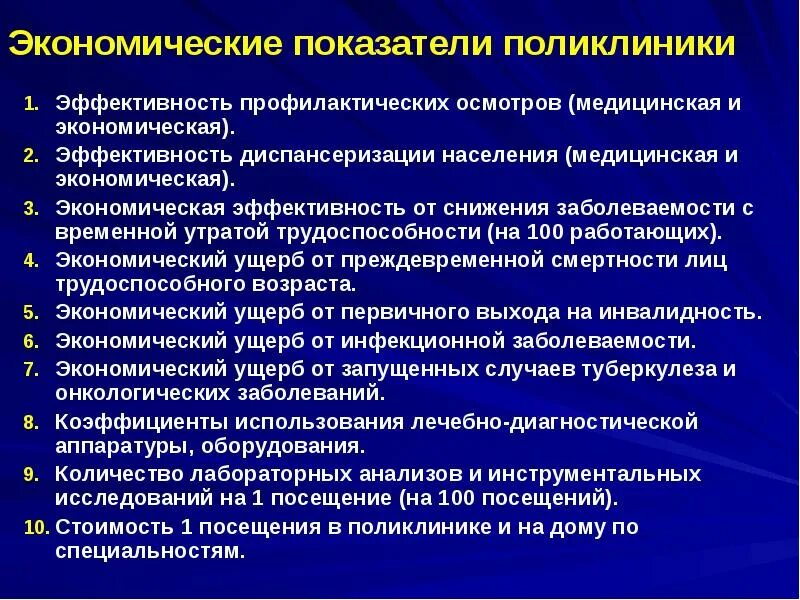 Экономические показатели поликлиники

1. Эффективность профилактических осмотров (медицинская и экономическая).
2. Эффективность диспансеризации населения (медицинская и экономическая).
3. Экономическая эффективность от снижения заболеваемости с временной утратой трудоспособности (на 100 работающих).
4. Экономический ущерб от преждевременной смертности лиц трудоспособного возраста.
5. Экономический ущерб от первичного выхода на инвалидность.
6. Экономический ущерб от инфекционной заболеваемости.
7. Экономический ущерб от запущенных случаев туберкулеза и онкологических заболеваний.
8. Коэффициенты использования лечебно-диагностической аппаратуры, оборудования.
9. Количество лабораторных анализов и инструментальных исследований на 1 посещение (на 100 посещений).
10. Стоимость 1 посещения в поликлинике и на дому по специальностям.